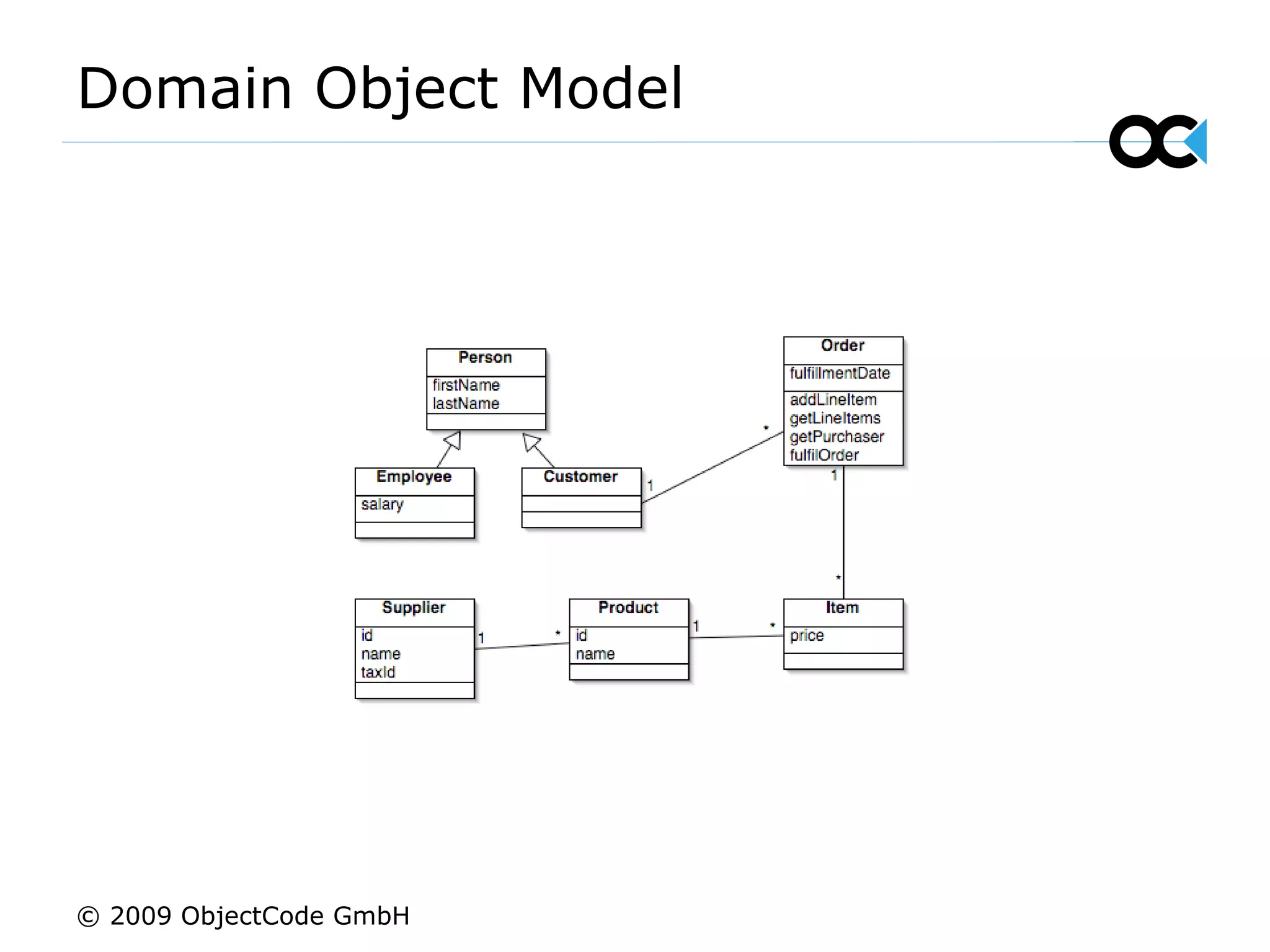 Domain Object Model

Person
firstName
lastName

Order
fulfillmentDate
addLineItem
getLineItems
getPurchaser
fulfilOrder

Employee
salary

Customer

1
*
1
*

Supplier
id
name
taxId

1
*

Product
id
name

1
*

Item
price

© 2009 ObjectCode GmbH